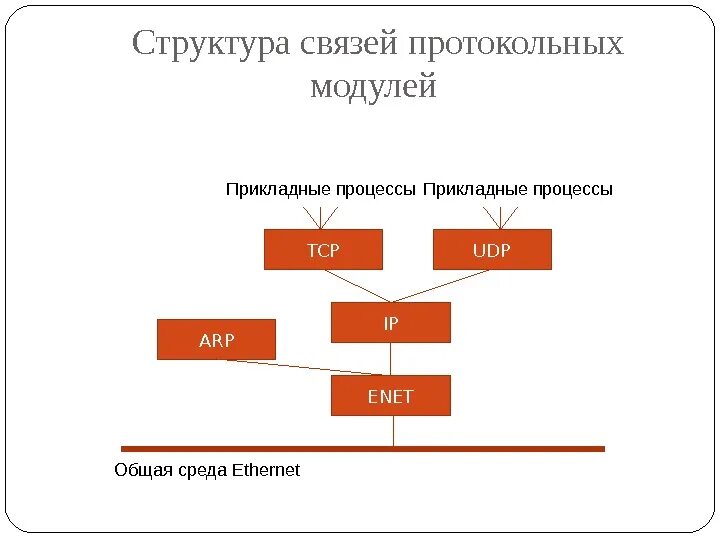 Структура связей протокольных модулей

Прикладные процессы Прикладные процессы

TCP

UDP

IP

ARP

ENET

Общая среда Ethernet